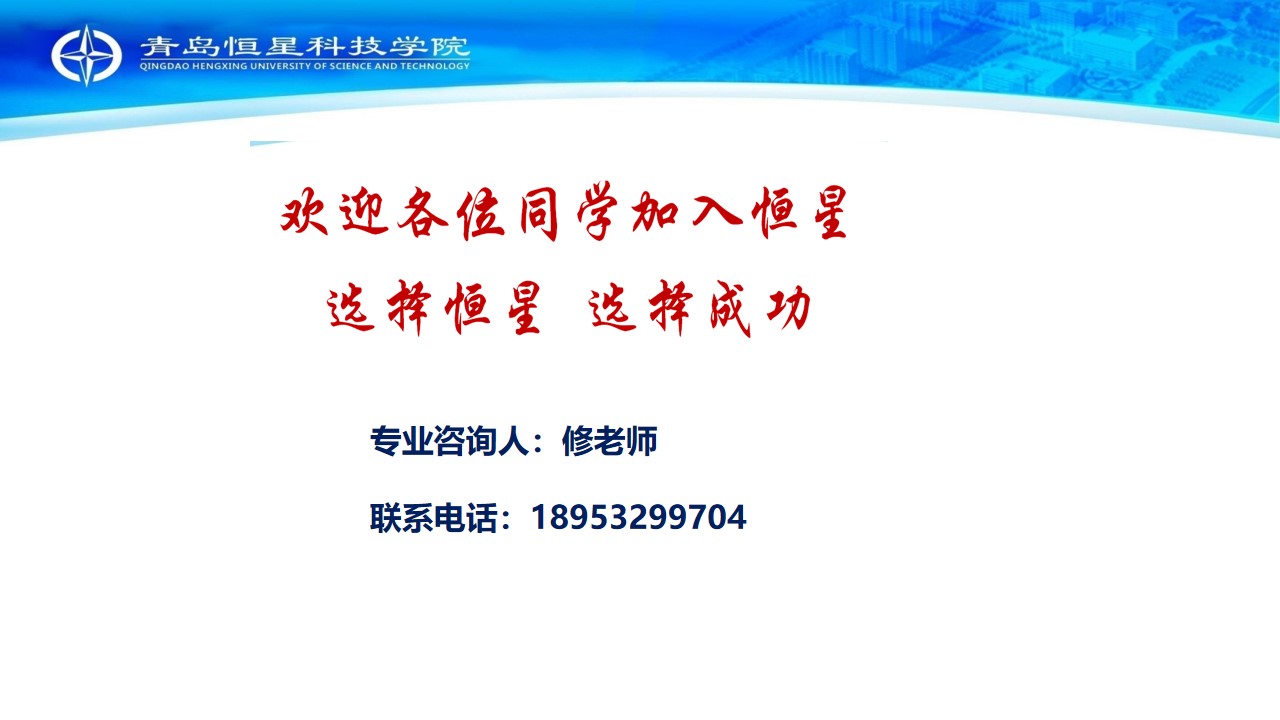 青岛恒星科技学院
QINGDAO HENGXING UNIVERSITY OF SCIENCE AND TECHNOLOGY

欢迎各位同学加入恒星

选择恒星 选择成功

专业咨询人：修老师

联系电话：18953299704